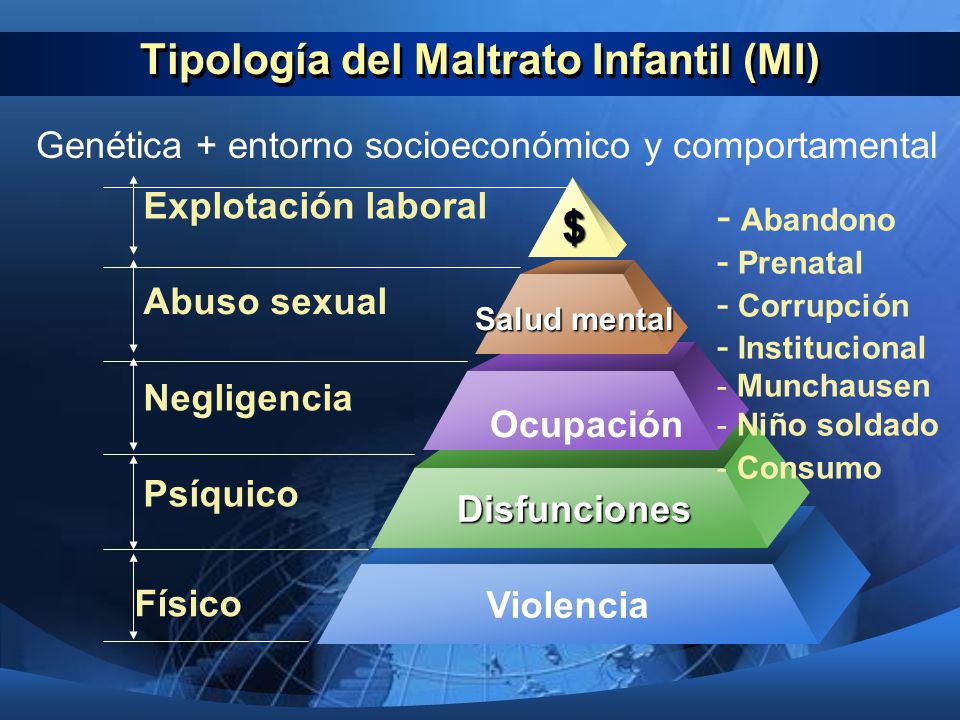 Tipología del Maltrato Infantil (MI)

Genética + entorno socioeconómico y comportamental

Explotación laboral

Abuso sexual

Negligencia

Psíquico

Físico

$

Salud mental

Ocupación

Disfunciones

Violencia

- Abandono
- Prenatal
- Corrupción
- Institucional
- Munchausen
- Niño soldado
- Consumo